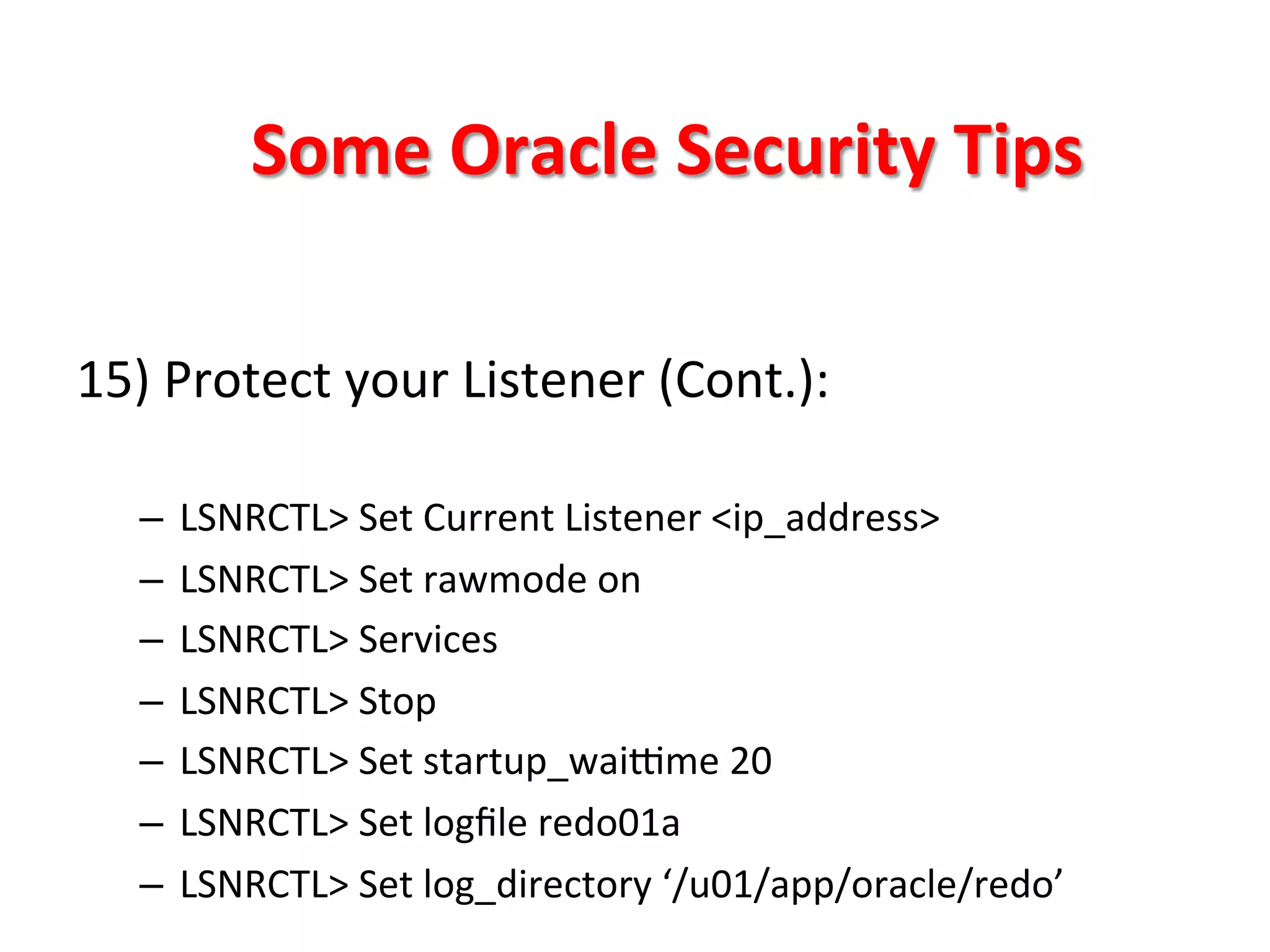 Some Oracle Security Tips

15) Protect your Listener (Cont.):

– LSNRCTL> Set Current Listener <ip_address>
– LSNRCTL> Set rawmode on
– LSNRCTL> Services
– LSNRCTL> Stop
– LSNRCTL> Set startup_waittime 20
– LSNRCTL> Set logfile redo01a
– LSNRCTL> Set log_directory ‘/u01/app/oracle/redo’